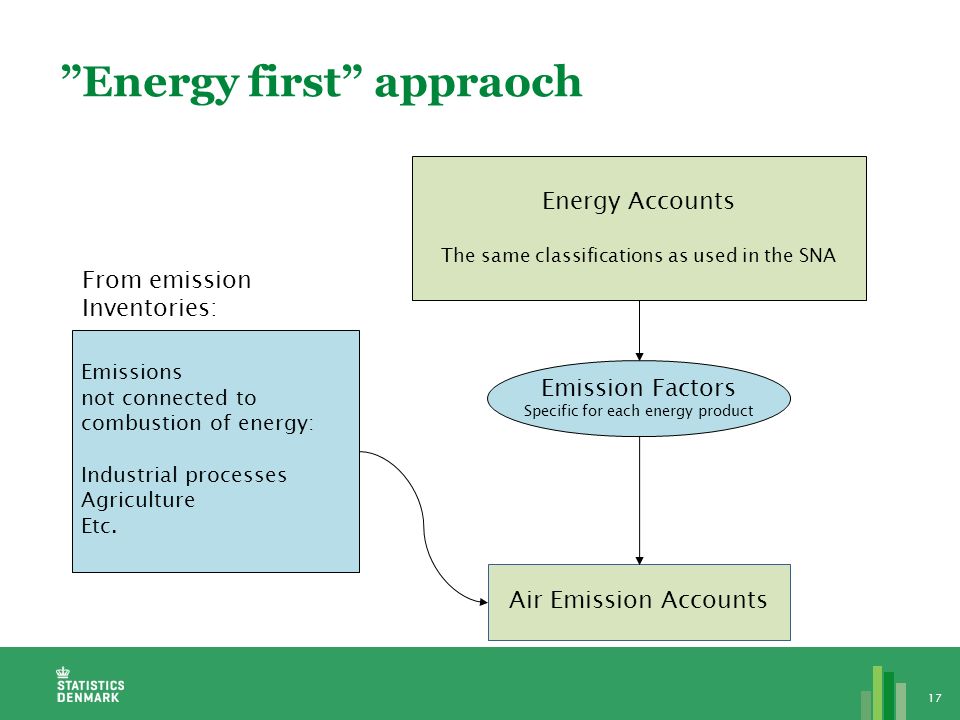 ”Energy first” appraoch

Energy Accounts

The same classifications as used in the SNA

From emission Inventories:

Emissions
not connected to
combustion of energy:

Industrial processes
Agriculture
Etc.

Emission Factors
Specific for each energy product

Air Emission Accounts

STATISTICS DENMARK

17